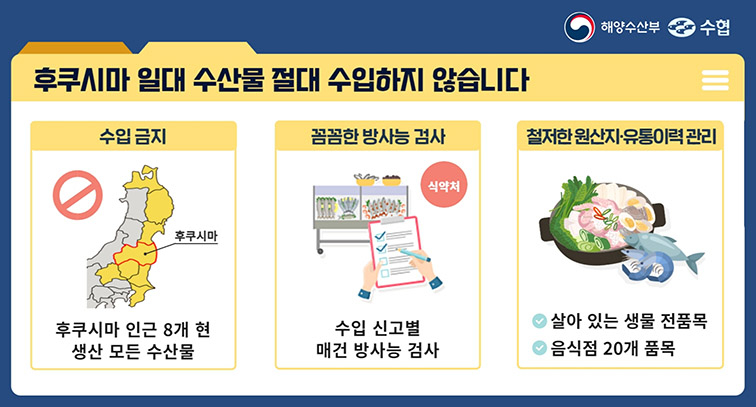 해양수산부 수협

후쿠시마 일대 수산물 절대 수입하지 않습니다

수입 금지

후쿠시마

후쿠시마 인근 8개 현
생산 모든 수산물

꼼꼼한 방사능 검사

식약처

수입 신고별
매건 방사능 검사

철저한 원산지·유통이력 관리

살아 있는 생물 전품목
음식점 20개 품목